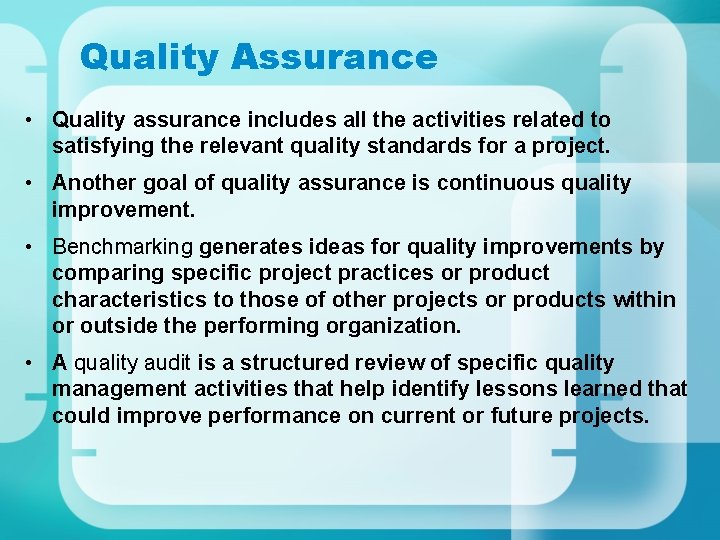 Quality Assurance

• Quality assurance includes all the activities related to satisfying the relevant quality standards for a project.

• Another goal of quality assurance is continuous quality improvement.

• Benchmarking generates ideas for quality improvements by comparing specific project practices or product characteristics to those of other projects or products within or outside the performing organization.

• A quality audit is a structured review of specific quality management activities that help identify lessons learned that could improve performance on current or future projects.